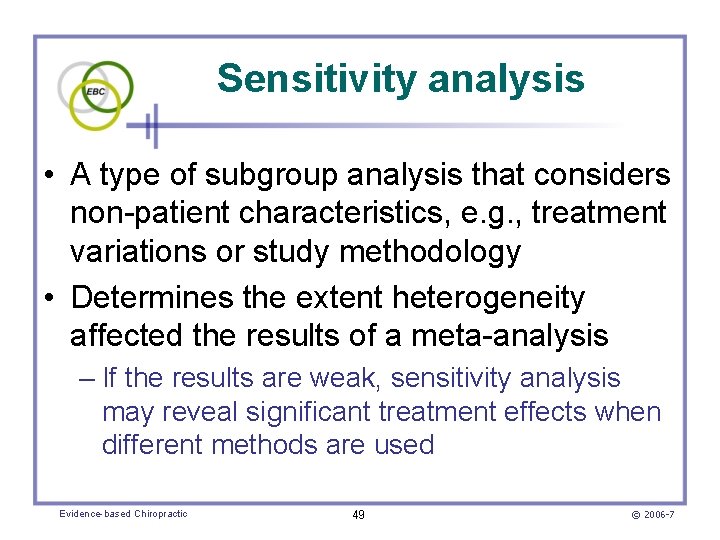 EBC

Sensitivity analysis

• A type of subgroup analysis that considers non-patient characteristics, e.g., treatment variations or study methodology

• Determines the extent heterogeneity affected the results of a meta-analysis

– If the results are weak, sensitivity analysis may reveal significant treatment effects when different methods are used

Evidence-based Chiropractic

49

© 2006-7